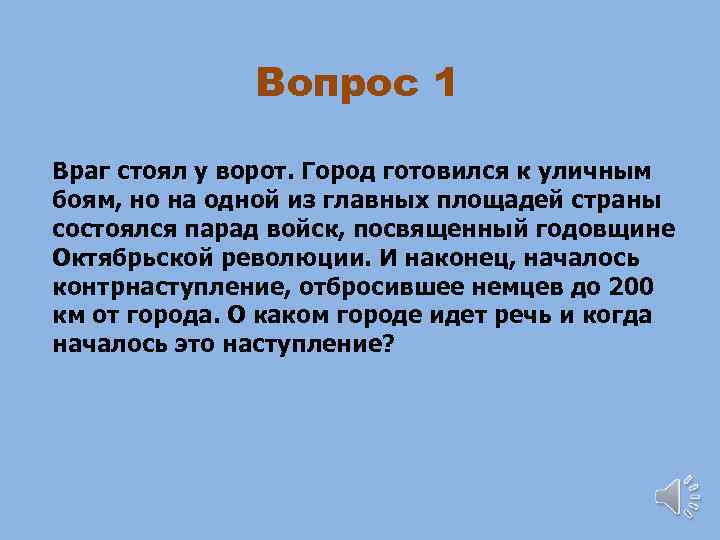 Вопрос 1

Враг стоял у ворот. Город готовился к уличным боям, но на одной из главных площадей страны состоялся парад войск, посвященный годовщине Октябрьской революции. И наконец, началось контрнаступление, отбросившее немцев до 200 км от города. О каком городе идет речь и когда началось это наступление?